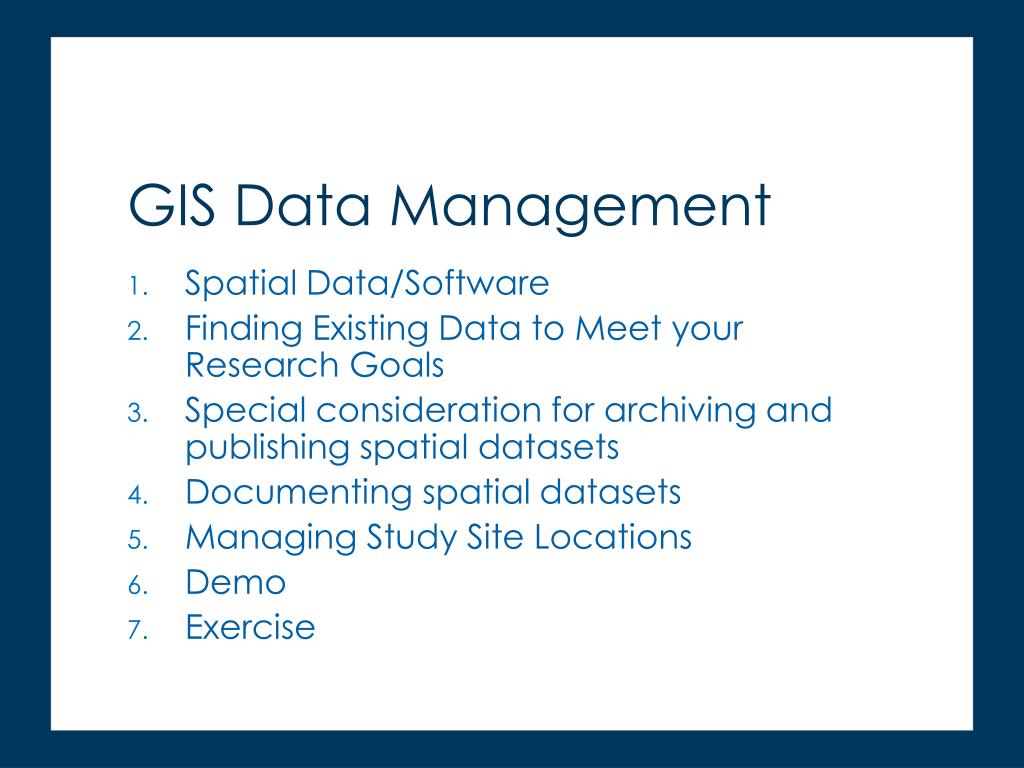 GIS Data Management

1. Spatial Data/Software
2. Finding Existing Data to Meet your Research Goals
3. Special consideration for archiving and publishing spatial datasets
4. Documenting spatial datasets
5. Managing Study Site Locations
6. Demo
7. Exercise